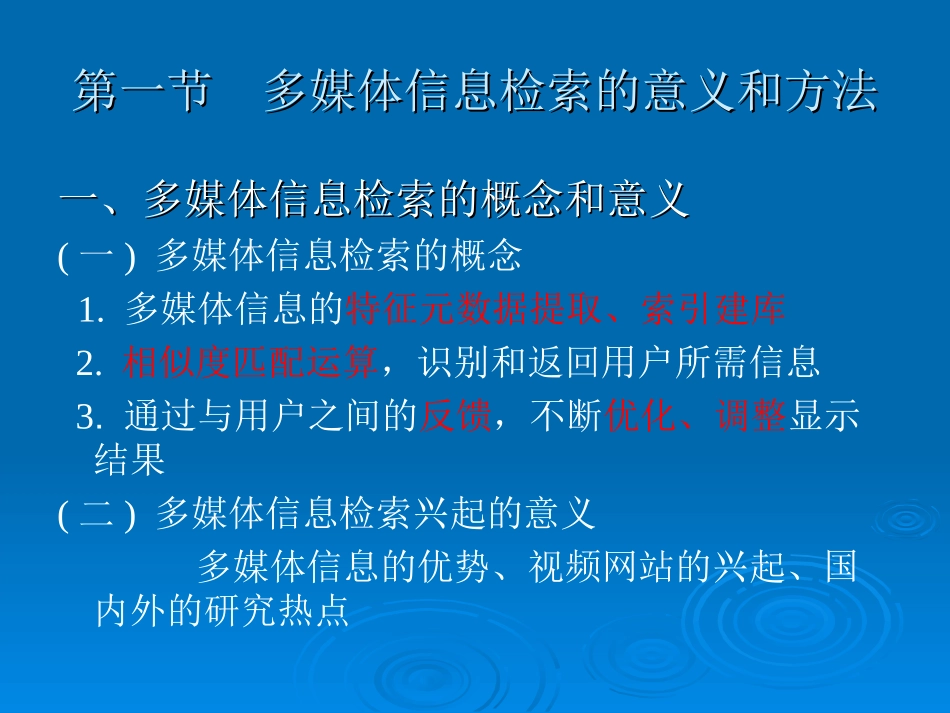 第一节　多媒体信息检索的意义和方法

一、多媒体信息检索的概念和意义

( 一 ) 多媒体信息检索的概念

1. 多媒体信息的特征元数据提取、索引建库

2. 相似度匹配运算，识别和返回用户所需信息

3. 通过与用户之间的反馈，不断优化、调整显示结果

( 二 ) 多媒体信息检索兴起的意义

多媒体信息的优势、视频网站的兴起、国内外的研究热点